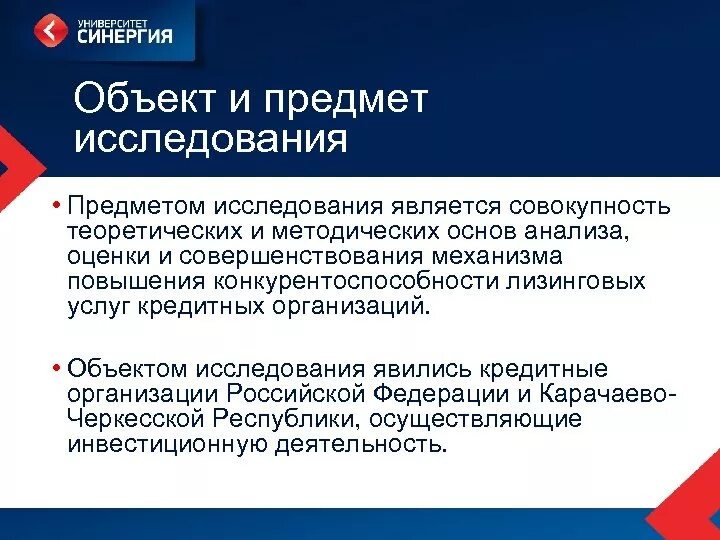 УНИВЕРСИТЕТ
СИНЕРГИЯ

Объект и предмет исследования

• Предметом исследования является совокупность теоретических и методических основ анализа, оценки и совершенствования механизма повышения конкурентоспособности лизинговых услуг кредитных организаций.

• Объектом исследования явились кредитные организации Российской Федерации и Карачаево-Черкесской Республики, осуществляющие инвестиционную деятельность.